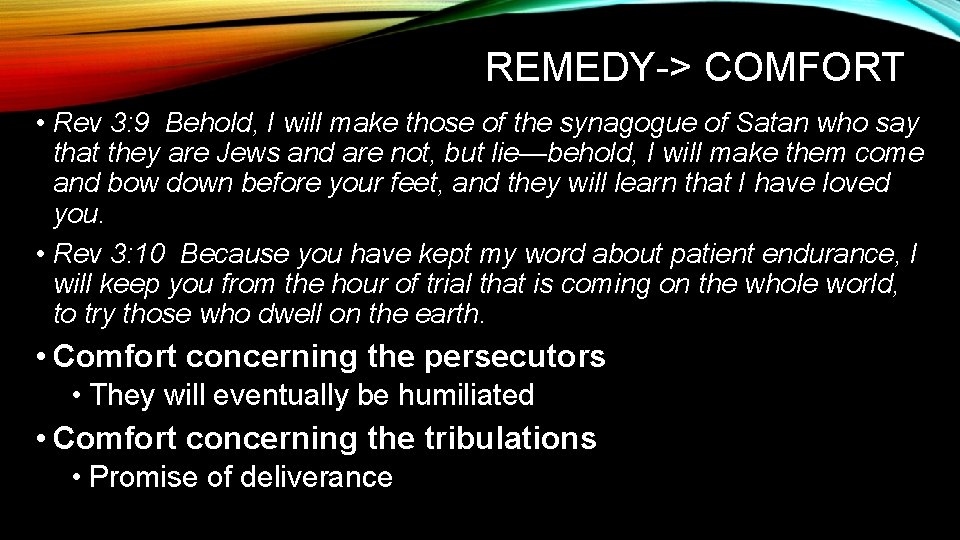 REMEDY-> COMFORT

• Rev 3:9 Behold, I will make those of the synagogue of Satan who say that they are Jews and are not, but lie—behold, I will make them come and bow down before your feet, and they will learn that I have loved you.

• Rev 3:10 Because you have kept my word about patient endurance, I will keep you from the hour of trial that is coming on the whole world, to try those who dwell on the earth.

• Comfort concerning the persecutors
• They will eventually be humiliated

• Comfort concerning the tribulations
• Promise of deliverance